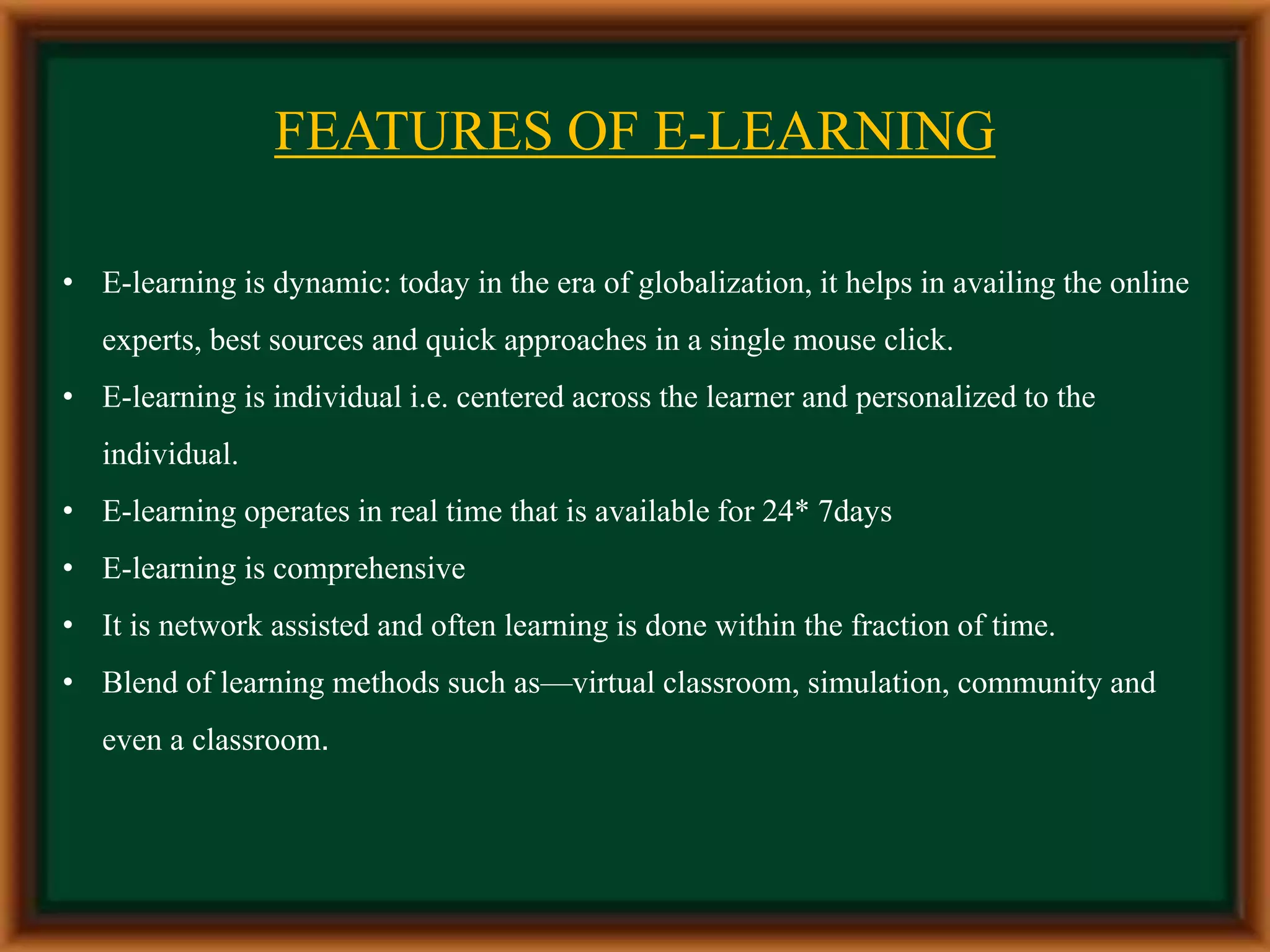 FEATURES OF E-LEARNING

• E-learning is dynamic: today in the era of globalization, it helps in availing the online experts, best sources and quick approaches in a single mouse click.
• E-learning is individual i.e. centered across the learner and personalized to the individual.
• E-learning operates in real time that is available for 24* 7days
• E-learning is comprehensive
• It is network assisted and often learning is done within the fraction of time.
• Blend of learning methods such as—virtual classroom, simulation, community and even a classroom.